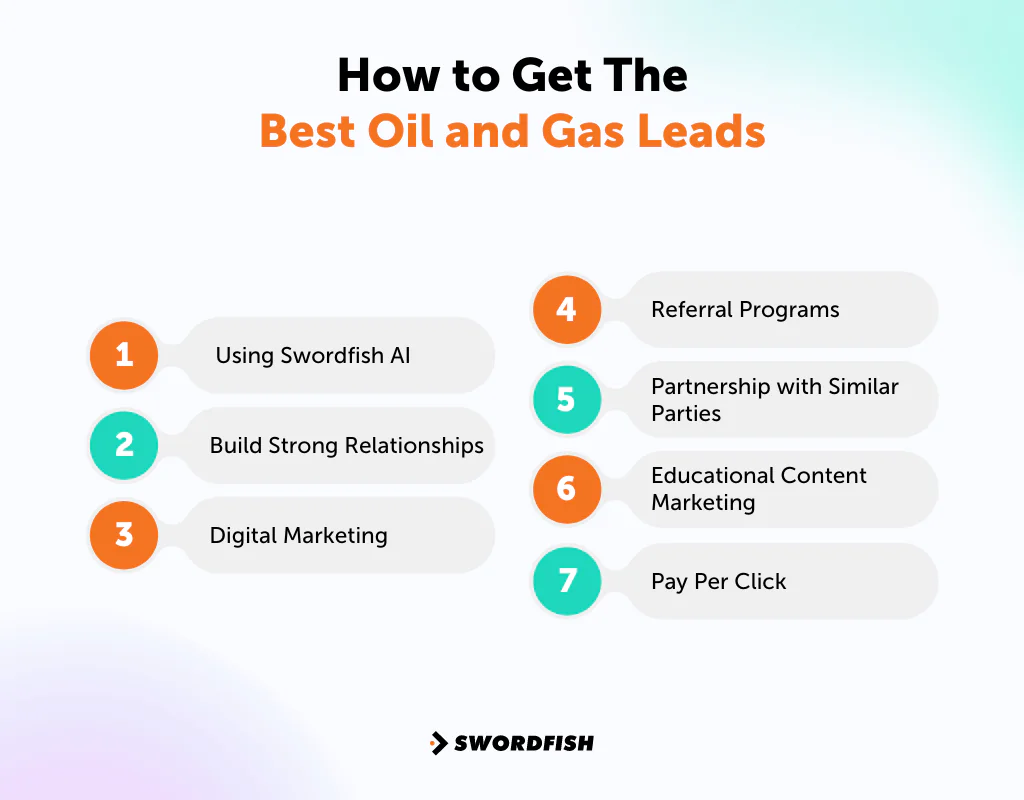 How to Get The
Best Oil and Gas Leads

1 Using Swordfish AI

2 Build Strong Relationships

3 Digital Marketing

4 Referral Programs

5 Partnership with Similar Parties

6 Educational Content Marketing

7 Pay Per Click

SWORDFISH